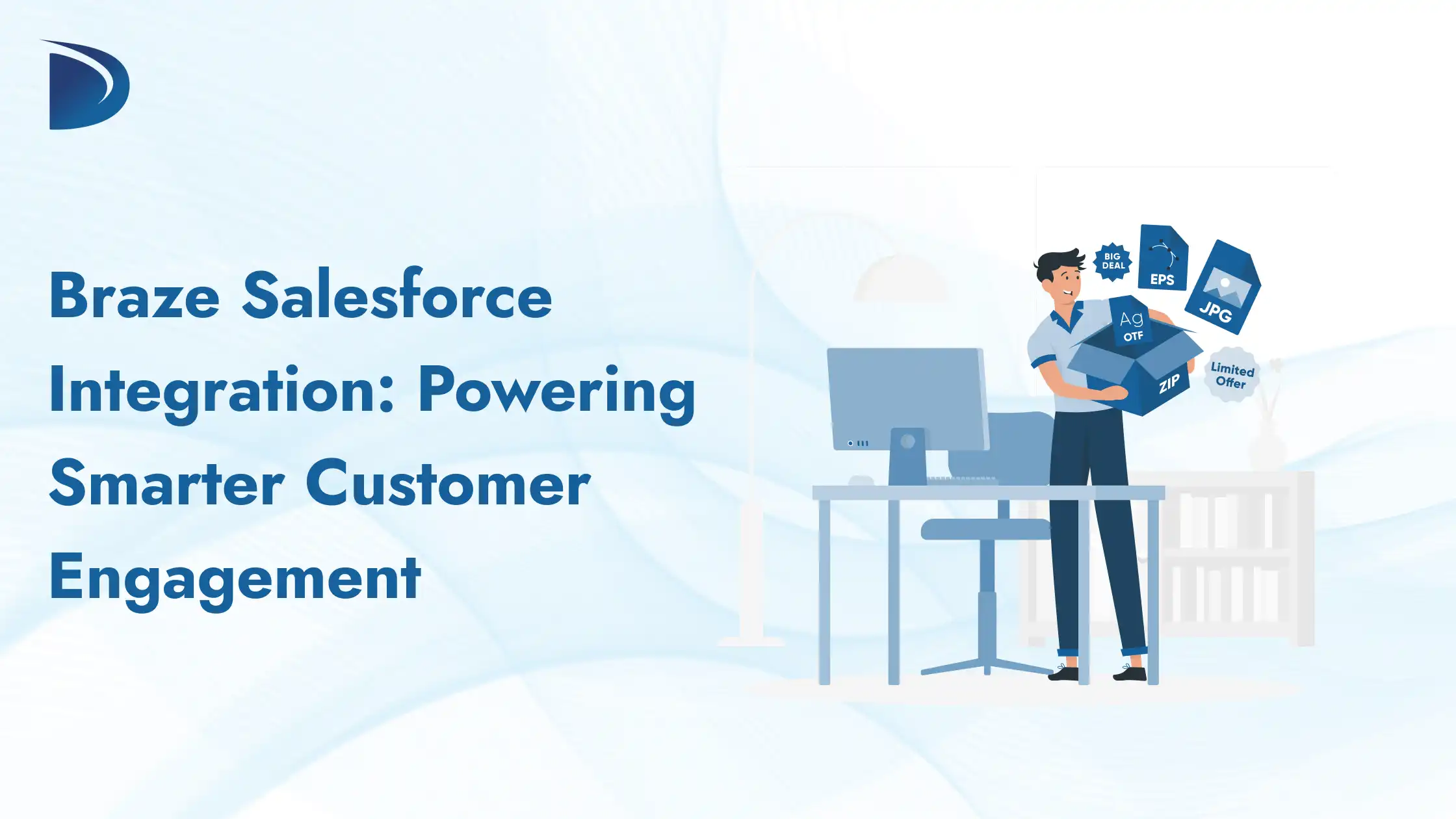 Braze Salesforce Integration: Powering Smarter Customer Engagement

BIG DEAL

EPS

JPG

Ag OTF

ZIP

Limited Offer